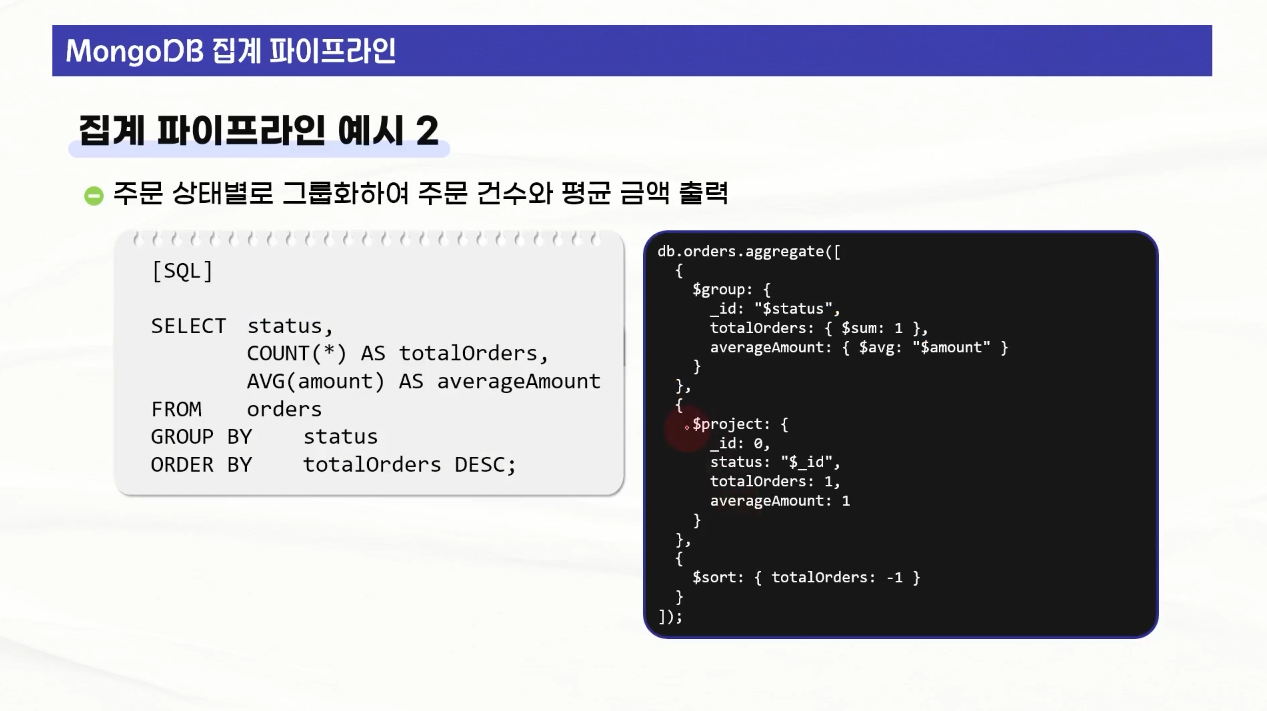 MongoDB 집계 파이프라인

집계 파이프라인 예시 2

주문 상태별로 그룹화하여 주문 건수와 평균 금액 출력

[SQL]

SELECT status,
COUNT(*) AS totalOrders,
AVG(amount) AS averageAmount
FROM orders
GROUP BY status
ORDER BY totalOrders DESC;

db.orders.aggregate([
{
$group: {
_id: "$status",
totalOrders: { $sum: 1 },
averageAmount: { $avg: "$amount" }
}
},
{
$project: {
_id: 0,
status: "$_id",
totalOrders: 1,
averageAmount: 1
}
},
{
$sort: { totalOrders: -1 }
}
]);